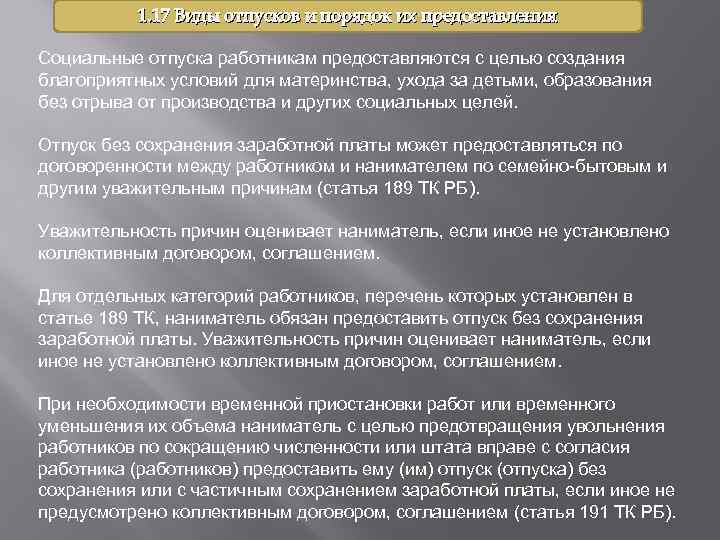 1.17 Виды отпусков и порядок их предоставления

Социальные отпуска работникам предоставляются с целью создания благоприятных условий для материнства, ухода за детьми, образования без отрыва от производства и других социальных целей.

Отпуск без сохранения заработной платы может предоставляться по договоренности между работником и нанимателем по семейно-бытовым и другим уважительным причинам (статья 189 ТК РБ).

Уважительность причин оценивает наниматель, если иное не установлено коллективным договором, соглашением.

Для отдельных категорий работников, перечень которых установлен в статье 189 ТК, наниматель обязан предоставить отпуск без сохранения заработной платы. Уважительность причин оценивает наниматель, если иное не установлено коллективным договором, соглашением.

При необходимости временной приостановки работ или временного уменьшения их объема наниматель с целью предотвращения увольнения работников по сокращению численности или штата вправе с согласия работника (работников) предоставить ему (им) отпуск (отпуска) без сохранения или с частичным сохранением заработной платы, если иное не предусмотрено коллективным договором, соглашением (статья 191 ТК РБ).